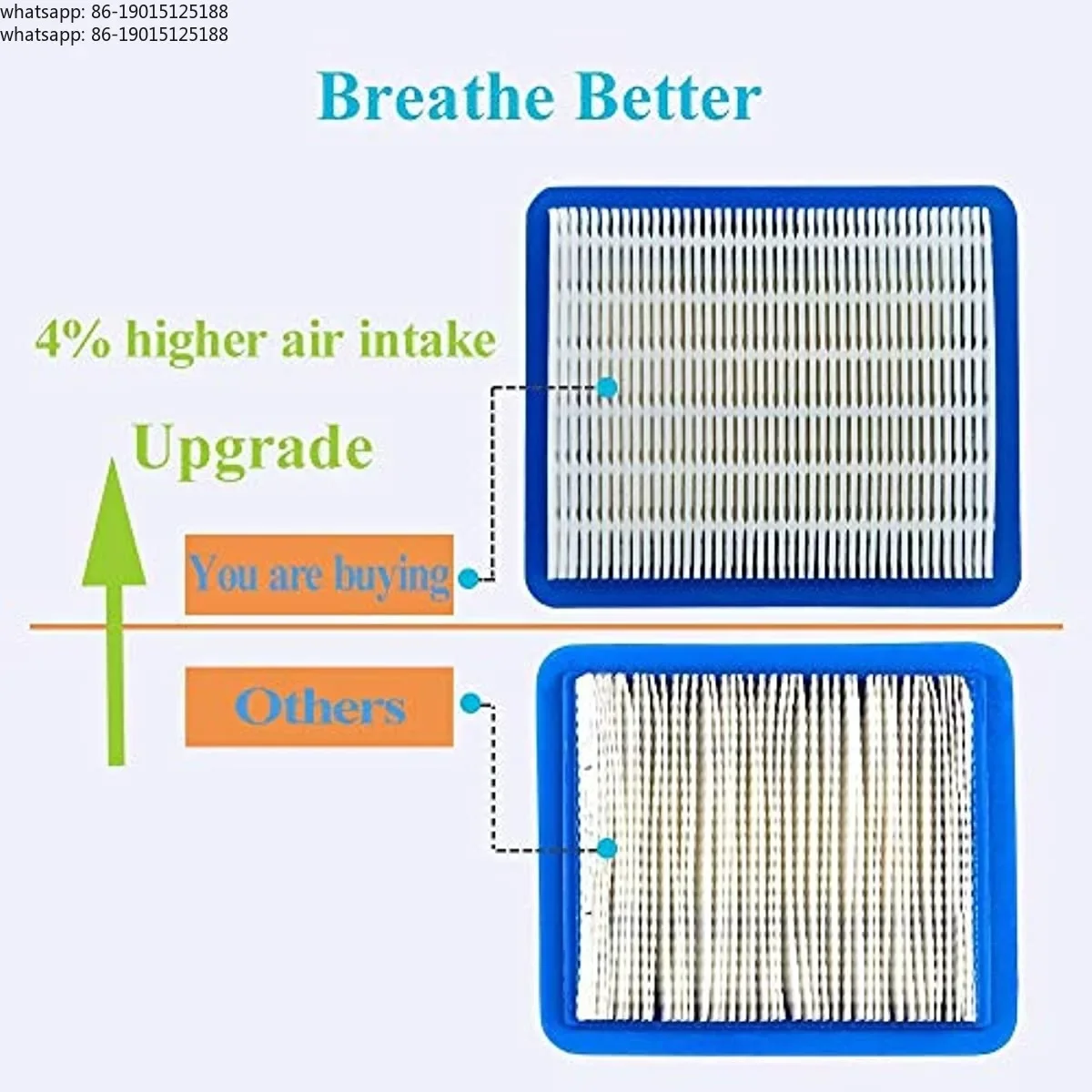 whatsapp: 86-19015125188
whatsapp: 86-19015125188

Breathe Better

4% higher air intake

Upgrade

You are buying

Others